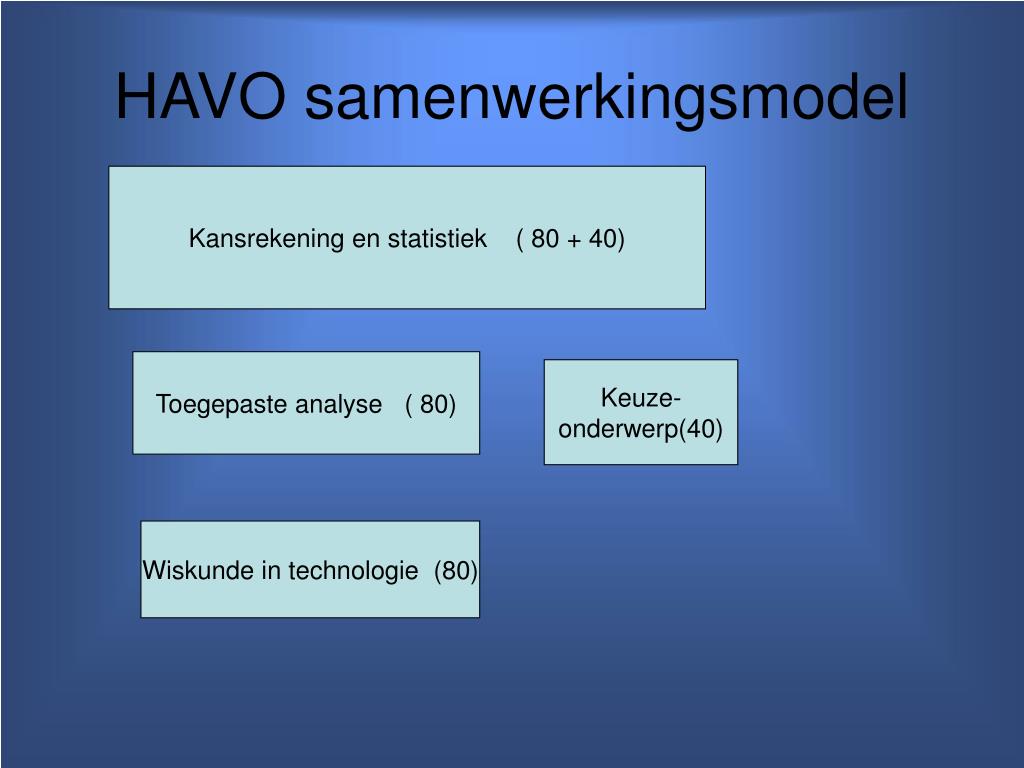 HAVO samenwerkingsmodel

Kansrekening en statistiek ( 80 + 40)

Toegepaste analyse ( 80)

Keuze-onderwerp(40)

Wiskunde in technologie (80)